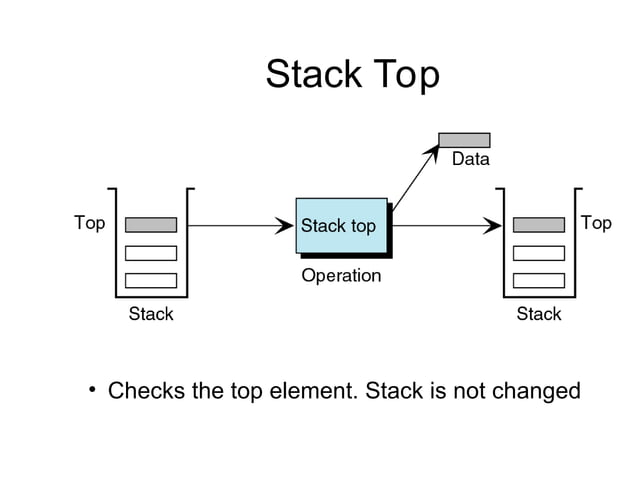 Stack Top

Data

Top

Stack top

Top

Operation

Stack

Stack

• Checks the top element. Stack is not changed